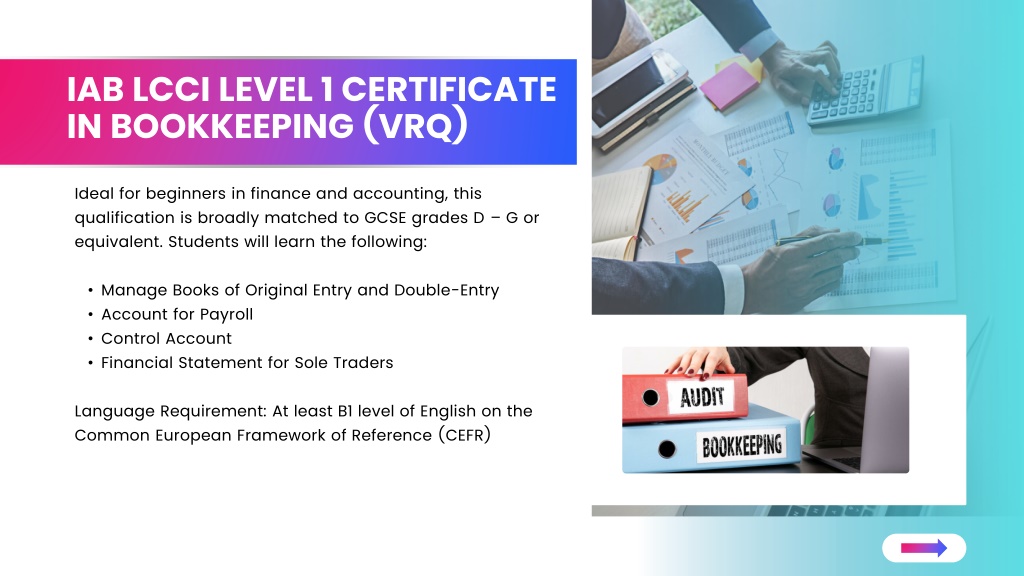 IAB LCCI LEVEL 1 CERTIFICATE IN BOOKKEEPING (VRQ)

Ideal for beginners in finance and accounting, this qualification is broadly matched to GCSE grades D – G or equivalent. Students will learn the following:

• Manage Books of Original Entry and Double-Entry
• Account for Payroll
• Control Account
• Financial Statement for Sole Traders

Language Requirement: At least B1 level of English on the Common European Framework of Reference (CEFR)

AUDIT

BOOKKEEPING